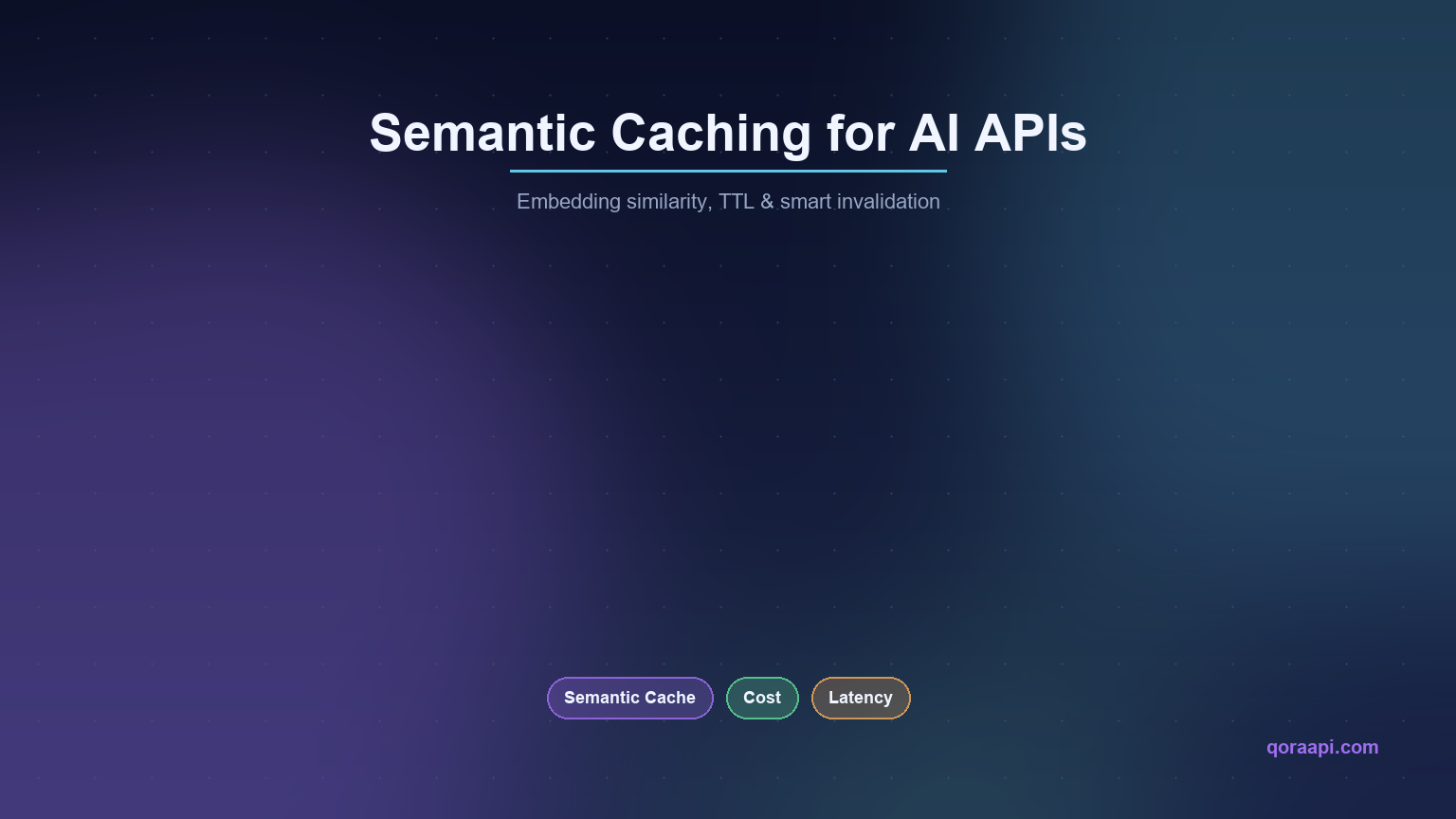 Semantic Caching for AI APIs

Embedding similarity, TTL & smart invalidation

Semantic Cache
Cost
Latency

qoraapi.com